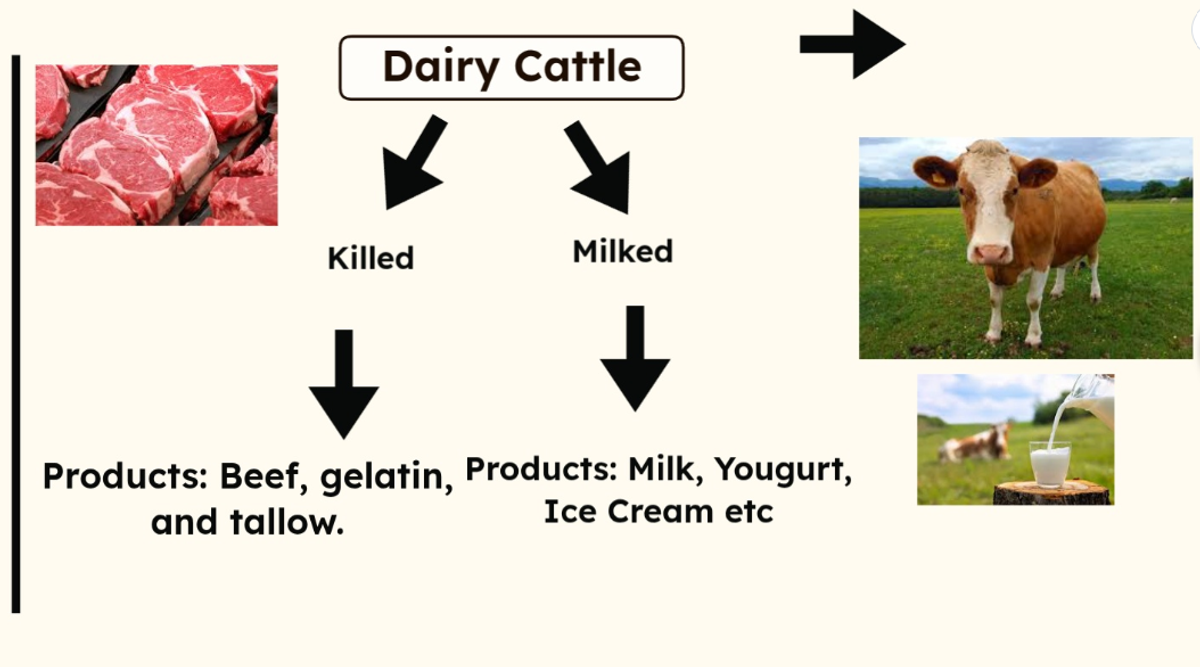 Dairy Cattle

Killed

Milked

Products: Beef, gelatin, and tallow.

Products: Milk, Yougurt, Ice Cream etc